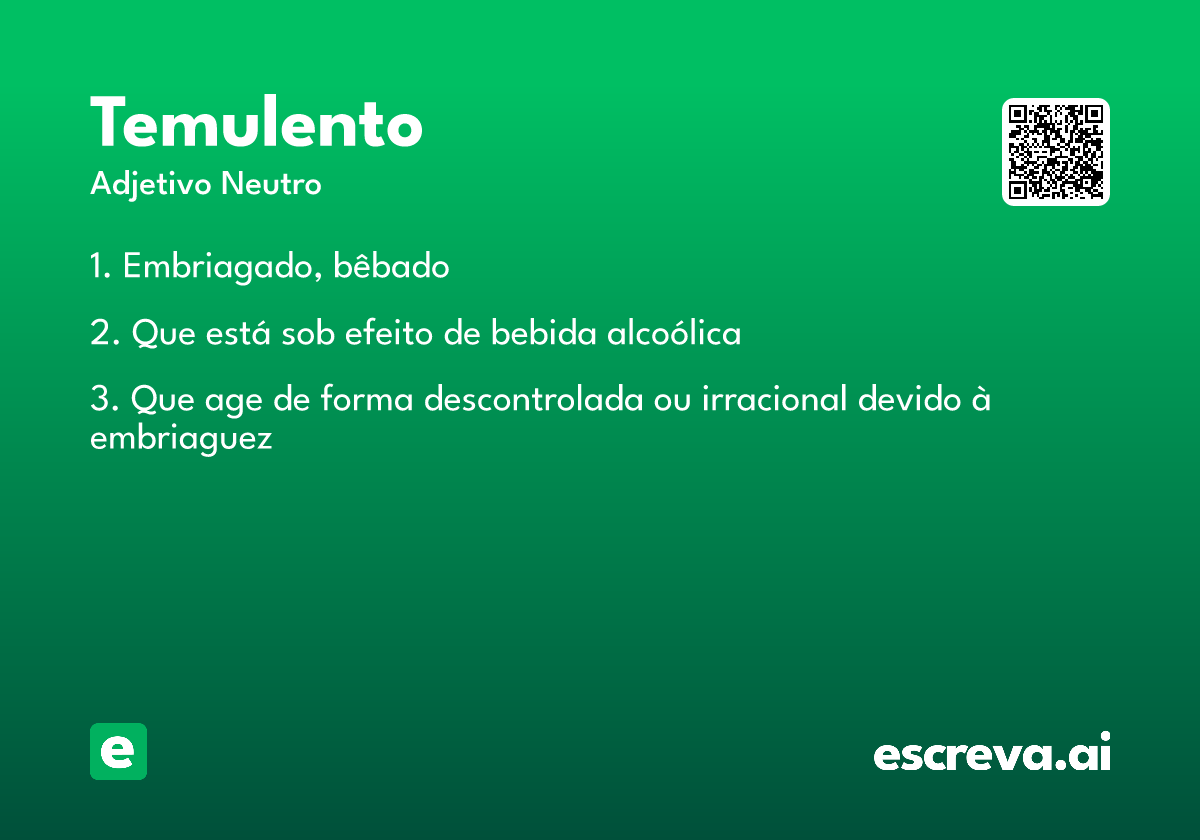 Temulento
Adjetivo Neutro

1. Embriagado, bêbado

2. Que está sob efeito de bebida alcoólica

3. Que age de forma descontrolada ou irracional devido à embriaguez

e

escreva.ai